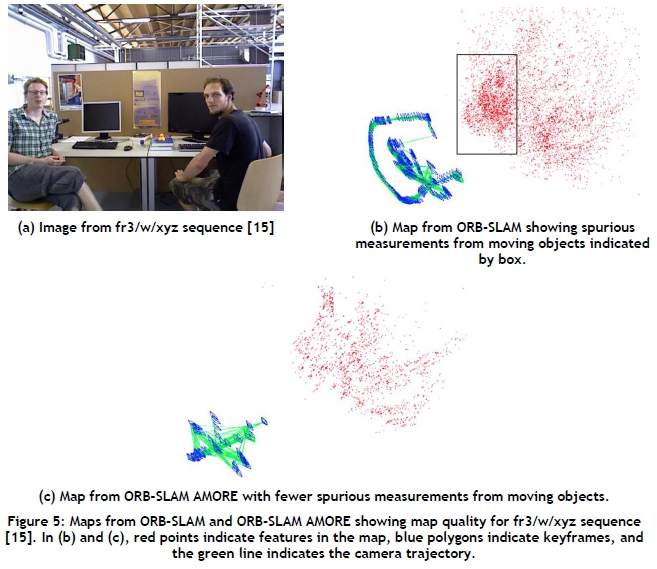 (a) Image from fr3/w/xyz sequence [15]

(b) Map from ORB-SLAM showing spurious measurements from moving objects indicated by box.

(c) Map from ORB-SLAM AMORE with fewer spurious measurements from moving objects.

Figure 5: Maps from ORB-SLAM and ORB-SLAM AMORE showing map quality for fr3/w/xyz sequence [15]. In (b) and (c), red points indicate features in the map, blue polygons indicate keyframes, and the green line indicates the camera trajectory.